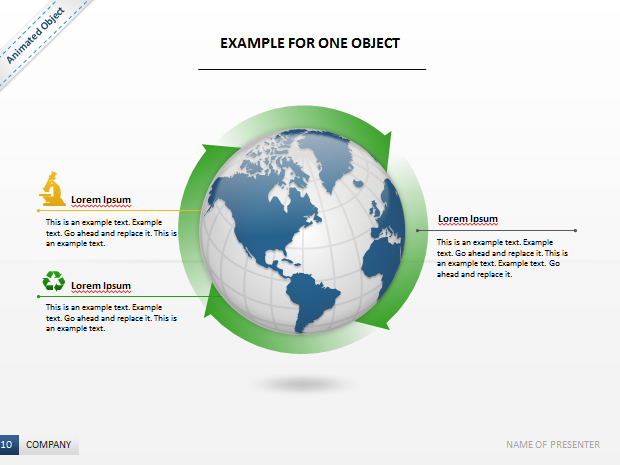 Animated Object

EXAMPLE FOR ONE OBJECT

Lorem Ipsum

This is an example text. Example text. Go ahead and replace it. This is an example text.

Lorem Ipsum

This is an example text. Example text. Go ahead and replace it. This is an example text.

Lorem Ipsum

This is an example text. Example text. Go ahead and replace it. This is an example text. Example text. Go ahead and replace it.

10 COMPANY

NAME OF PRESENTER